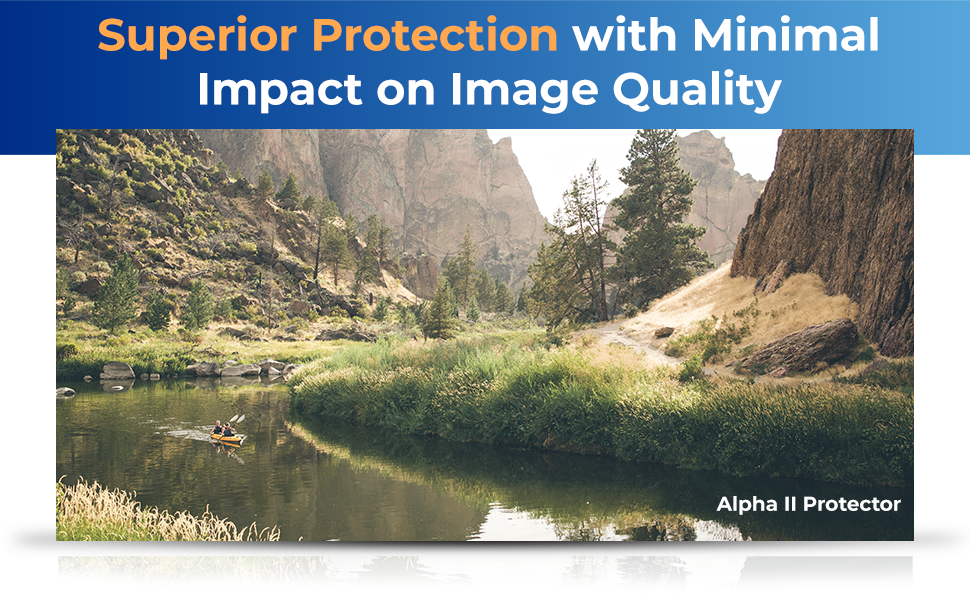 Superior Protection with Minimal Impact on Image Quality

Alpha II Protector